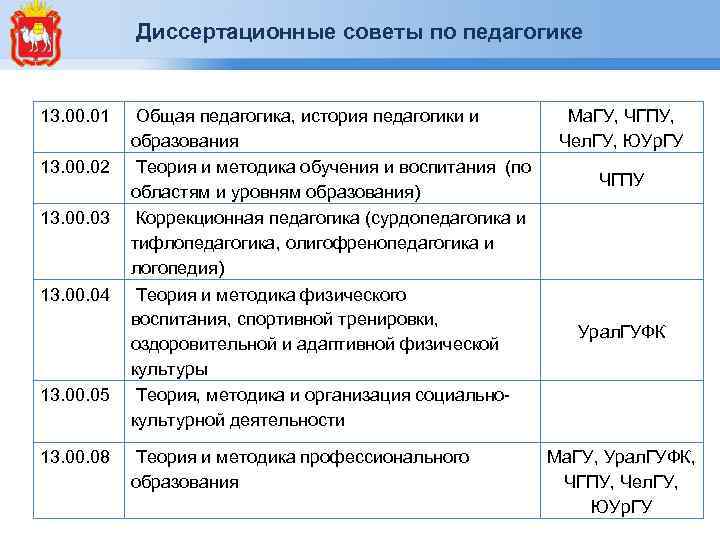 Диссертационные советы по педагогике

| | | |
|---|---|---|
| 13.00.01 | Общая педагогика, история педагогики и образования | МаГУ, ЧГПУ, ЧелГУ, ЮУрГУ |
| 13.00.02 | Теория и методика обучения и воспитания (по областям и уровням образования) | ЧГПУ |
| 13.00.03 | Коррекционная педагогика (сурдопедагогика и тифлопедагогика, олигофренопедагогика и логопедия) | |
| 13.00.04 | Теория и методика физического воспитания, спортивной тренировки, оздоровительной и адаптивной физической культуры | УралГУФК |
| 13.00.05 | Теория, методика и организация социально-культурной деятельности | |
| 13.00.08 | Теория и методика профессионального образования | МаГУ, УралГУФК, ЧГПУ, ЧелГУ, ЮУрГУ |